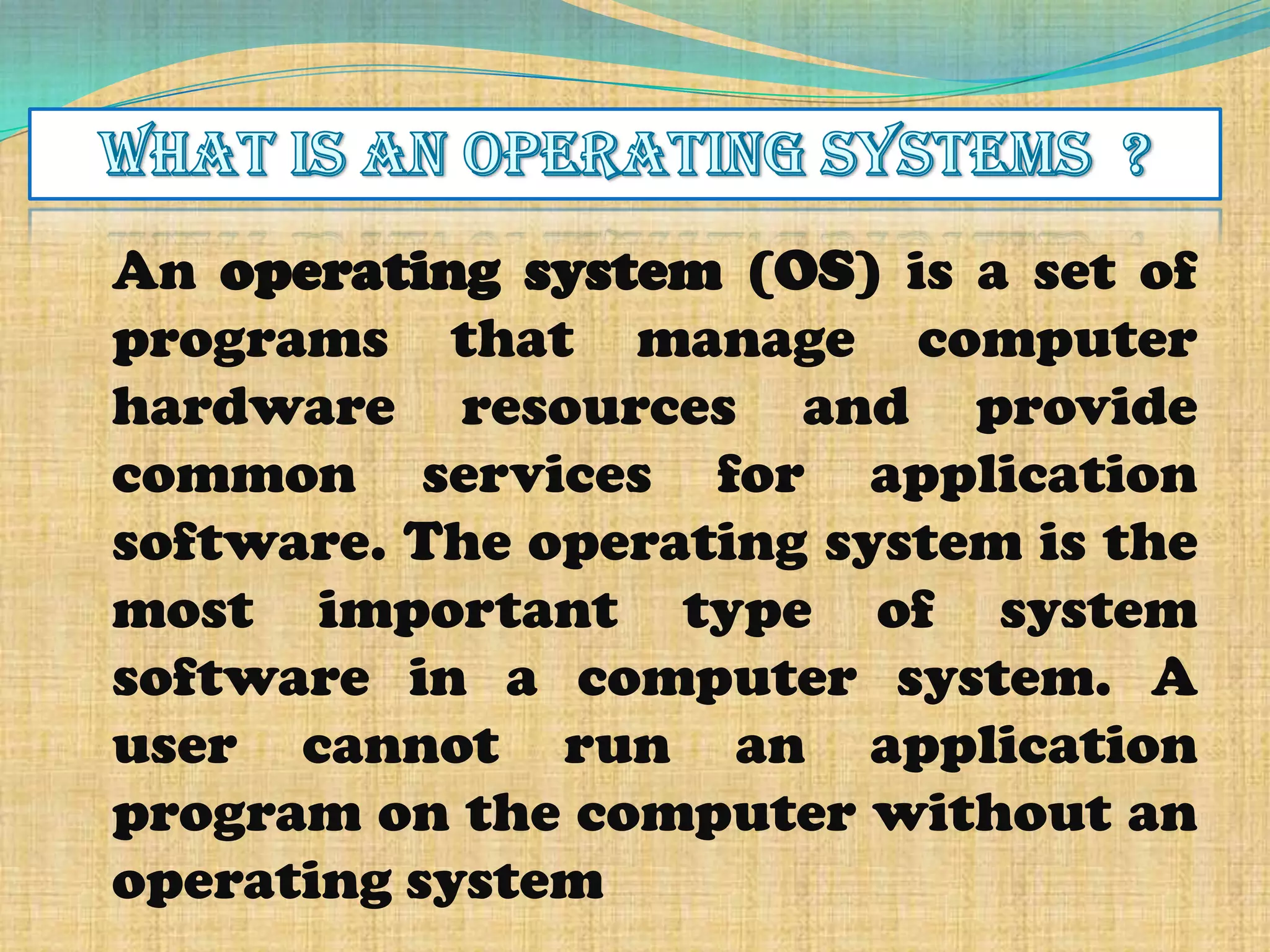 WHAT IS AN OPERATING SYSTEMS ?

An operating system (OS) is a set of programs that manage computer hardware resources and provide common services for application software. The operating system is the most important type of system software in a computer system. A user cannot run an application program on the computer without an operating system